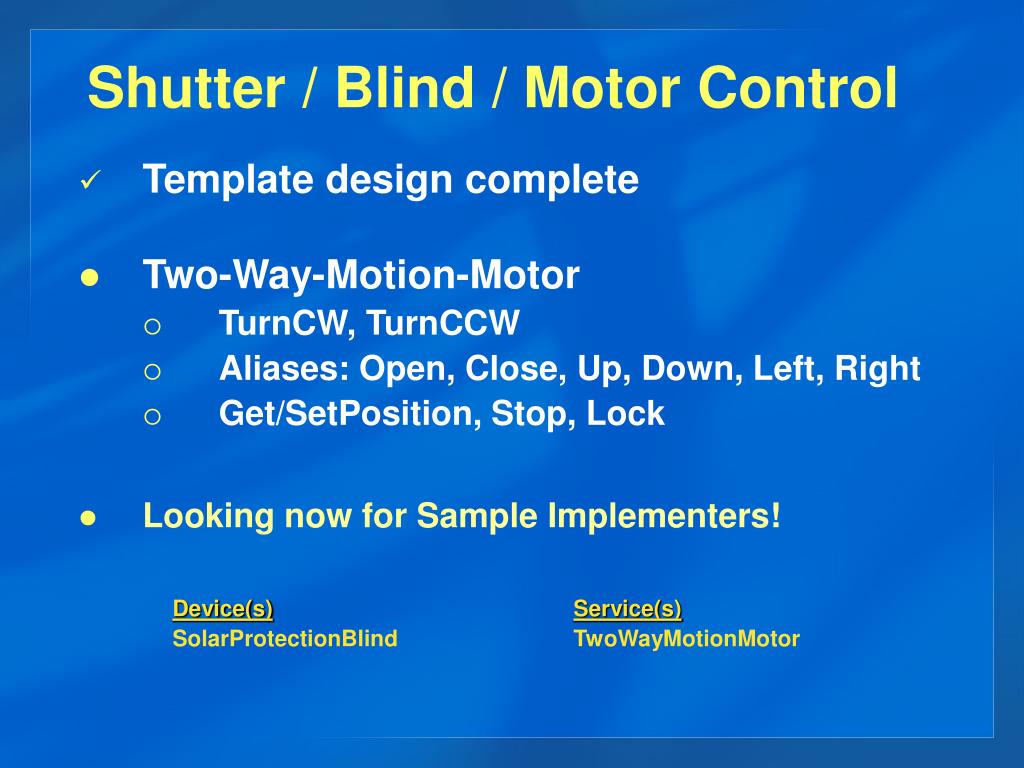 Shutter / Blind / Motor Control

✓ Template design complete

● Two-Way-Motion-Motor
○ TurnCW, TurnCCW
○ Aliases: Open, Close, Up, Down, Left, Right
○ Get/SetPosition, Stop, Lock

● Looking now for Sample Implementers!

Device(s)
SolarProtectionBlind

Service(s)
TwoWayMotionMotor